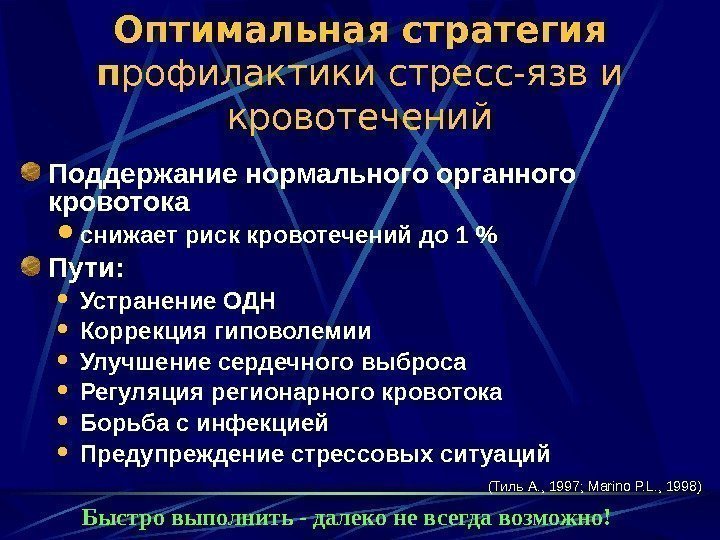 Оптимальная стратегия профилактики стресс-язв и кровотечений

Поддержание нормального органного кровотока

снижает риск кровотечений до 1 %

Пути:

Устранение ОДН

Коррекция гиповолемии

Улучшение сердечного выброса

Регуляция регионарного кровотока

Борьба с инфекцией

Предупреждение стрессовых ситуаций

(Тиль А., 1997; Marino P.L., 1998)

Быстро выполнить - далеко не всегда возможно!